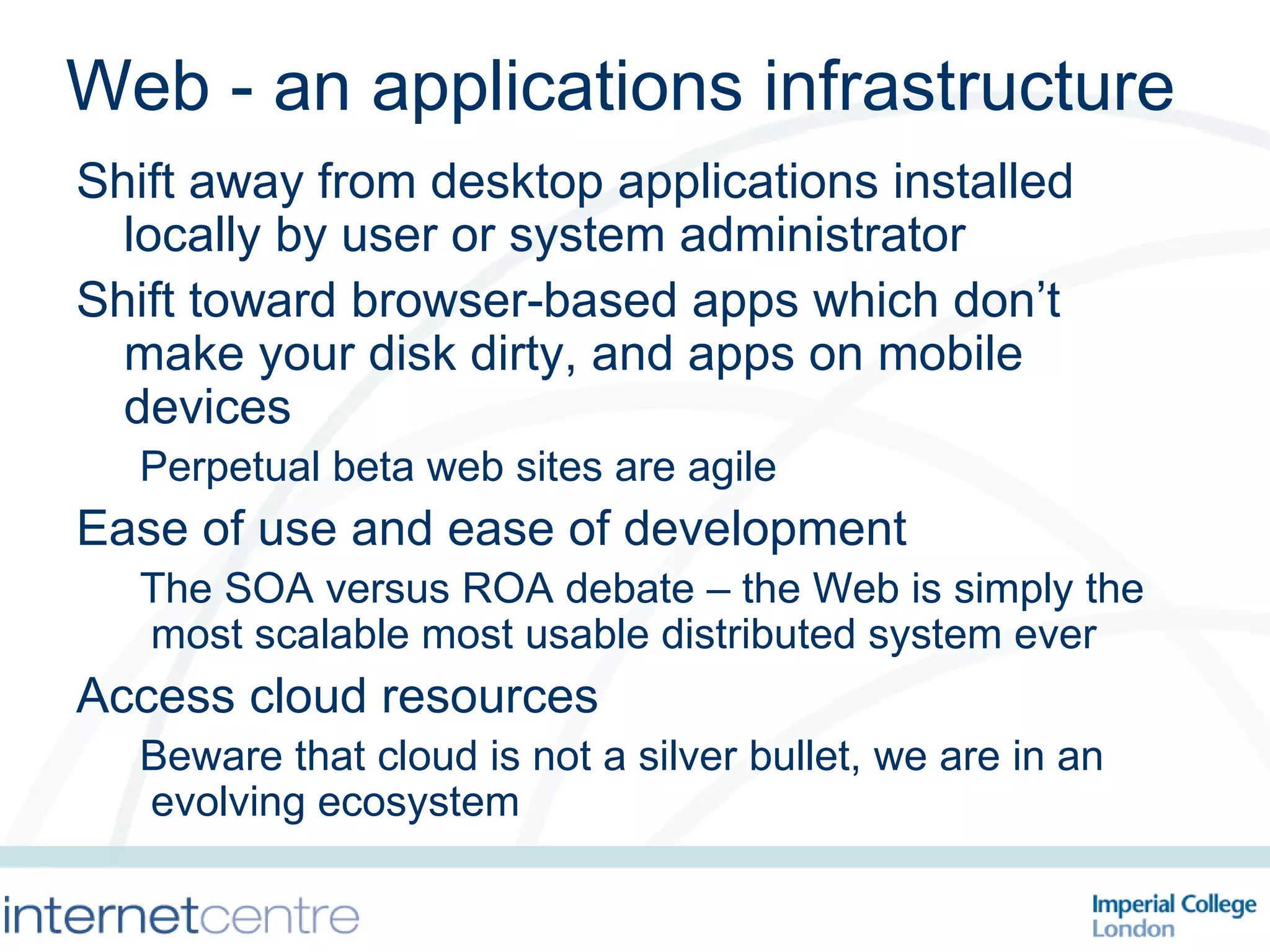 Web - an applications infrastructure

Shift away from desktop applications installed locally by user or system administrator

Shift toward browser-based apps which don’t make your disk dirty, and apps on mobile devices

Perpetual beta web sites are agile

Ease of use and ease of development

The SOA versus ROA debate – the Web is simply the most scalable most usable distributed system ever

Access cloud resources

Beware that cloud is not a silver bullet, we are in an evolving ecosystem

internetcentre

Imperial College London